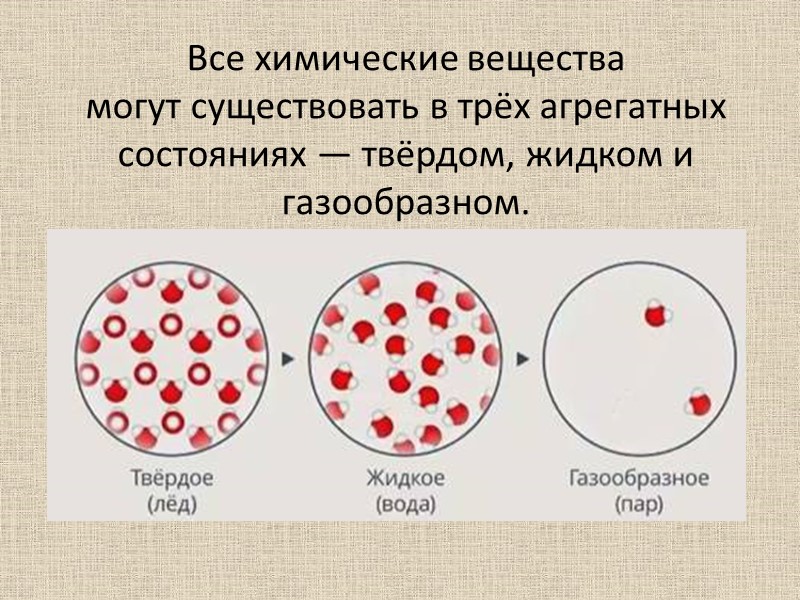 Все химические вещества могут существовать в трёх агрегатных состояниях — твёрдом, жидком и газообразном.

Твёрдое
(лёд)

Жидкое
(вода)

Газообразное
(пар)